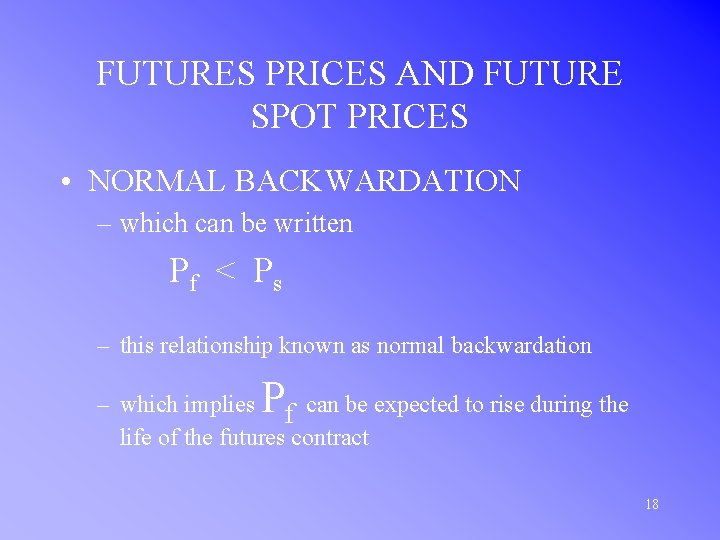 FUTURES PRICES AND FUTURE SPOT PRICES

• NORMAL BACKWARDATION

– which can be written

$P_f < P_s$

– this relationship known as normal backwardation

– which implies $P_f$ can be expected to rise during the life of the futures contract

18